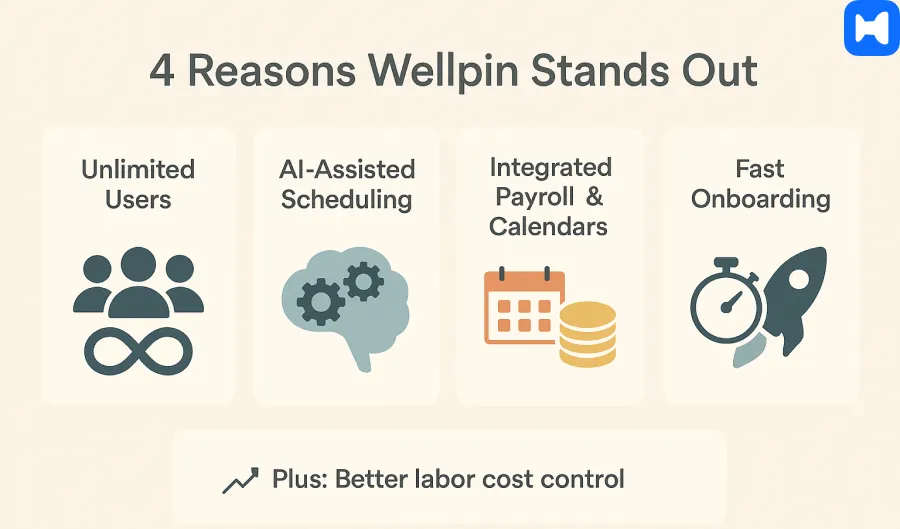 4 Reasons Wellpin Stands Out

Unlimited Users

AI-Assisted Scheduling

Integrated Payroll & Calendars

Fast Onboarding

Plus: Better labor cost control